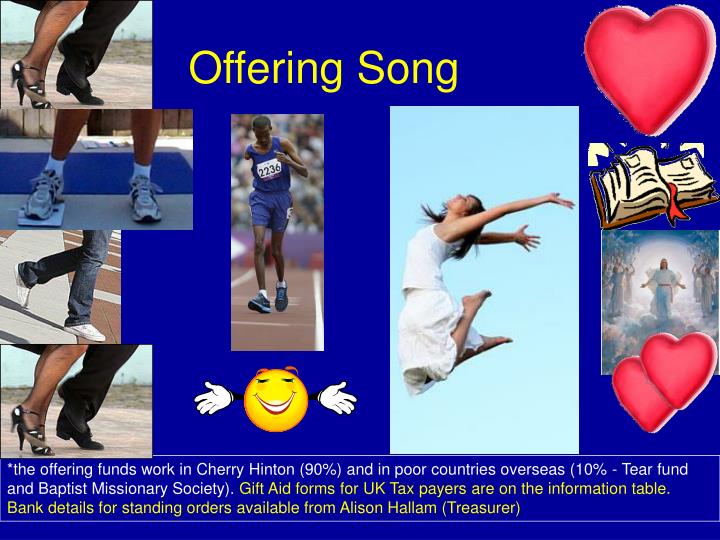 Offering Song

2236

*the offering funds work in Cherry Hinton (90%) and in poor countries overseas (10% - Tear fund and Baptist Missionary Society). Gift Aid forms for UK Tax payers are on the information table. Bank details for standing orders available from Alison Hallam (Treasurer)